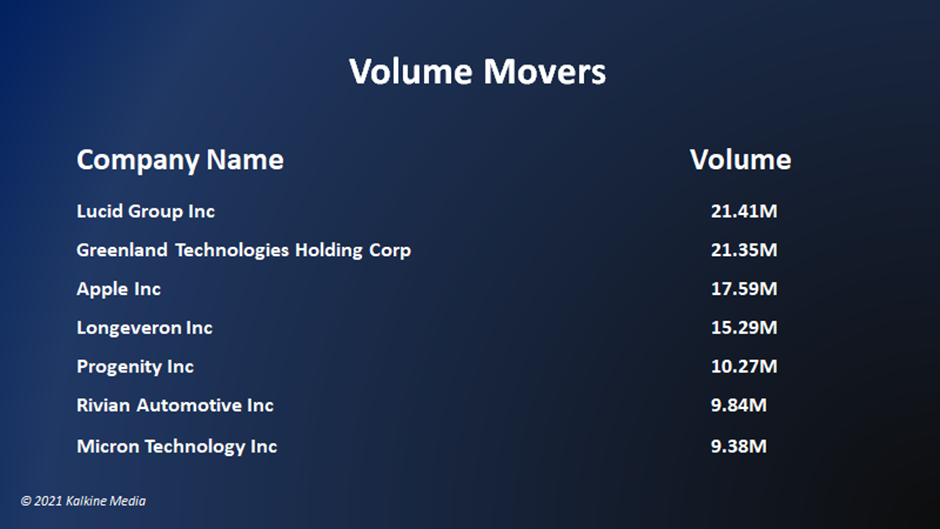 Volume Movers

| Company Name | Volume |
|---|---|
| Lucid Group Inc | 21.41M |
| Greenland Technologies Holding Corp | 21.35M |
| Apple Inc | 17.59M |
| Longeveron Inc | 15.29M |
| Progenity Inc | 10.27M |
| Rivian Automotive Inc | 9.84M |
| Micron Technology Inc | 9.38M |

© 2021 Kalkine Media